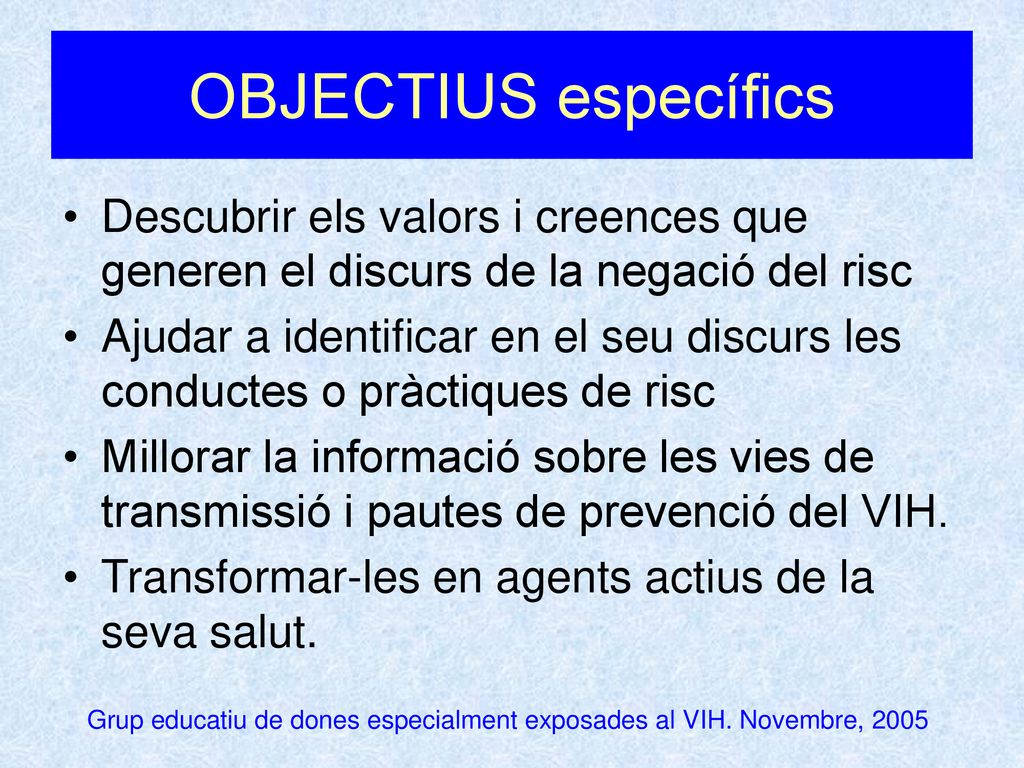 OBJECTIUS específics

• Descubrir els valors i creences que generen el discurs de la negació del risc
• Ajudar a identificar en el seu discurs les conductes o pràctiques de risc
• Millorar la informació sobre les vies de transmissió i pautes de prevenció del VIH.
• Transformar-les en agents actius de la seva salut.

Grup educatiu de dones especialment exposades al VIH. Novembre, 2005